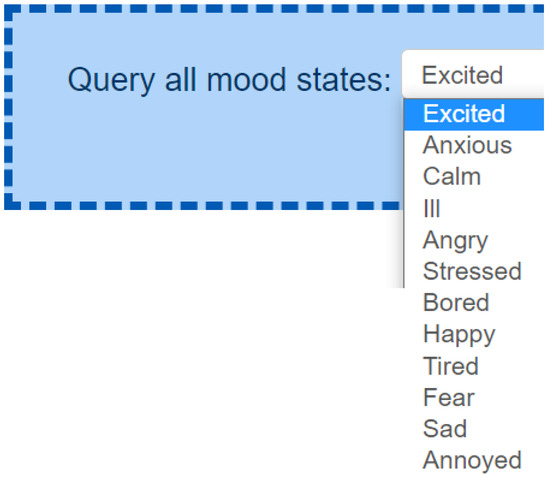 Query all mood states: Excited

Excited
Anxious
Calm
Ill
Angry
Stressed
Bored
Happy
Tired
Fear
Sad
Annoyed